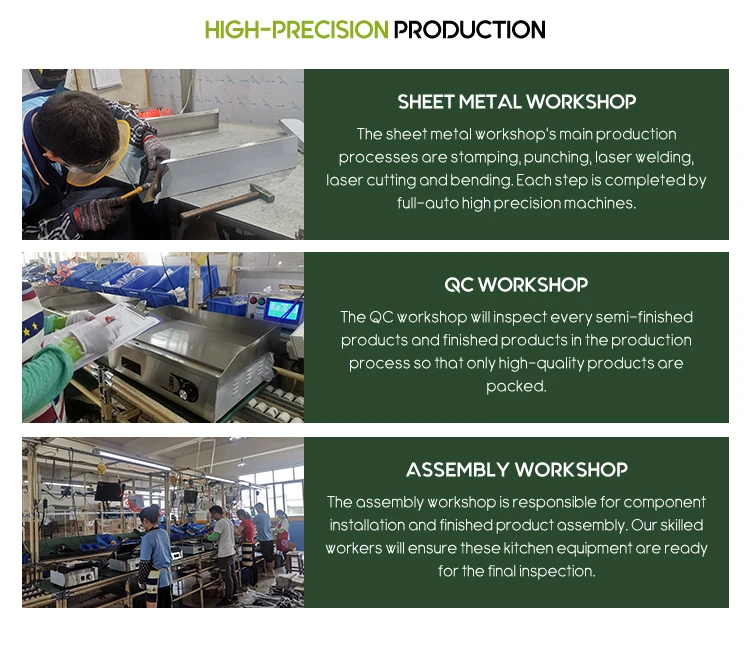 HIGH-PRECISION PRODUCTION

SHEET METAL WORKSHOP

The sheet metal workshop's main production processes are stamping, punching, laser welding, laser cutting and bending. Each step is completed by full-auto high precision machines.

QC WORKSHOP

The QC workshop will inspect every semi-finished products and finished products in the production process so that only high-quality products are packed.

ASSEMBLY WORKSHOP

The assembly workshop is responsible for component installation and finished product assembly. Our skilled workers will ensure these kitchen equipment are ready for the final inspection.